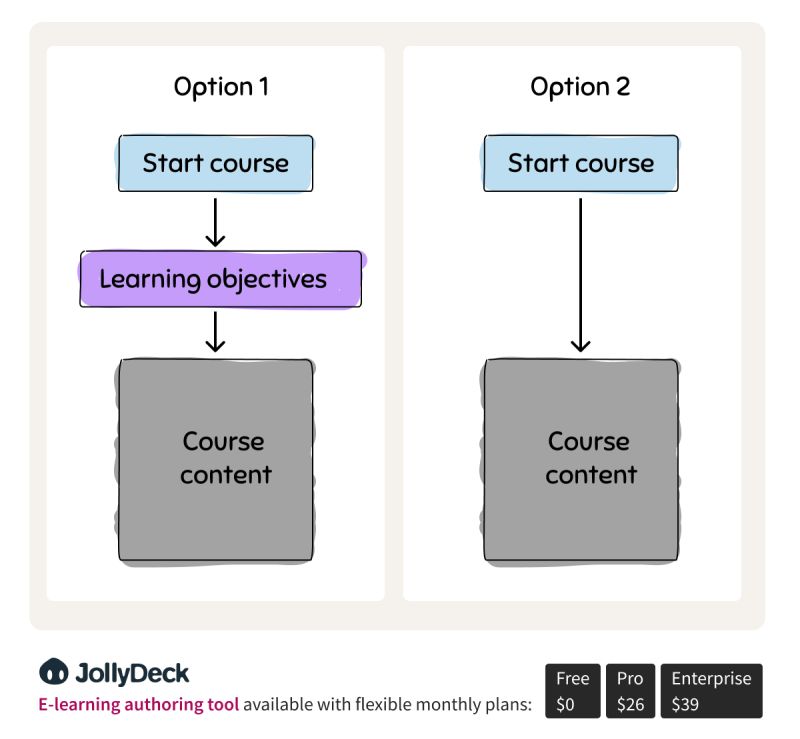 Option 1

Start course

Learning objectives

Course content

Option 2

Start course

Course content

JollyDeck

E-learning authoring tool available with flexible monthly plans:

Free
$0

Pro
$26

Enterprise
$39